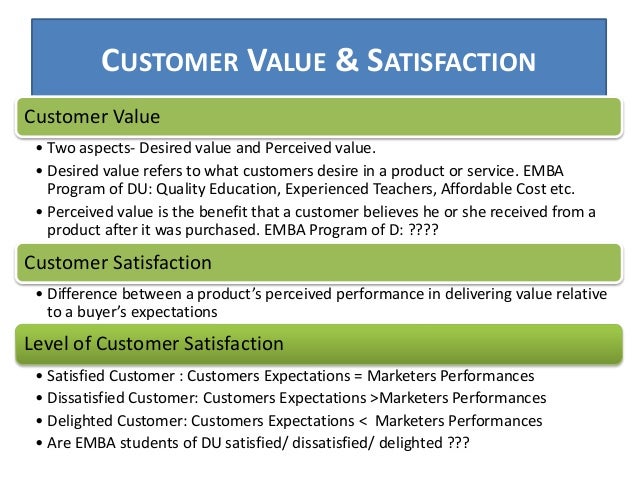 CUSTOMER VALUE & SATISFACTION

Customer Value

• Two aspects- Desired value and Perceived value.
• Desired value refers to what customers desire in a product or service. EMBA Program of DU: Quality Education, Experienced Teachers, Affordable Cost etc.
• Perceived value is the benefit that a customer believes he or she received from a product after it was purchased. EMBA Program of D: ????

Customer Satisfaction

• Difference between a product's perceived performance in delivering value relative to a buyer's expectations

Level of Customer Satisfaction

• Satisfied Customer : Customers Expectations = Marketers Performances
• Dissatisfied Customer: Customers Expectations >Marketers Performances
• Delighted Customer: Customers Expectations < Marketers Performances
• Are EMBA students of DU satisfied/ dissatisfied/ delighted ???